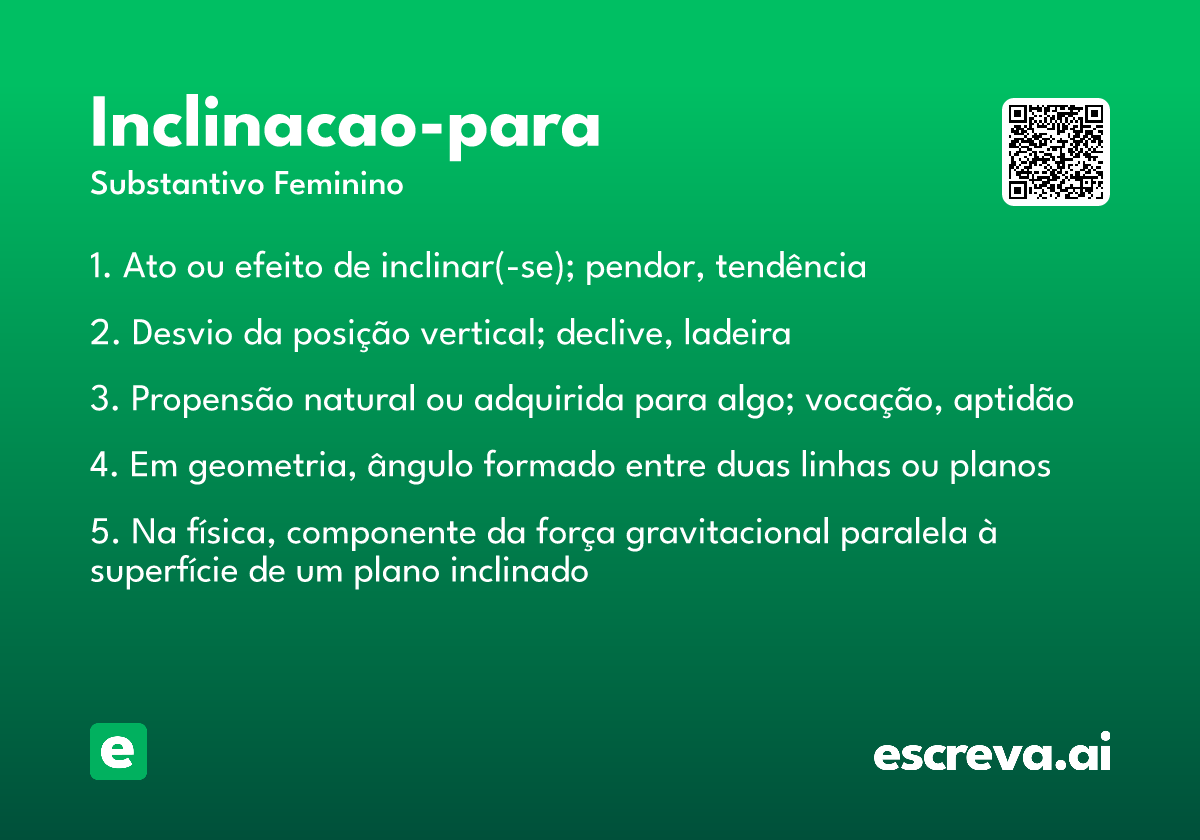 Inclinacao-para

Substantivo Feminino

1. Ato ou efeito de inclinar(-se); pendor, tendência

2. Desvio da posição vertical; declive, ladeira

3. Propensão natural ou adquirida para algo; vocação, aptidão

4. Em geometria, ângulo formado entre duas linhas ou planos

5. Na física, componente da força gravitacional paralela à superfície de um plano inclinado

e

escreva.ai